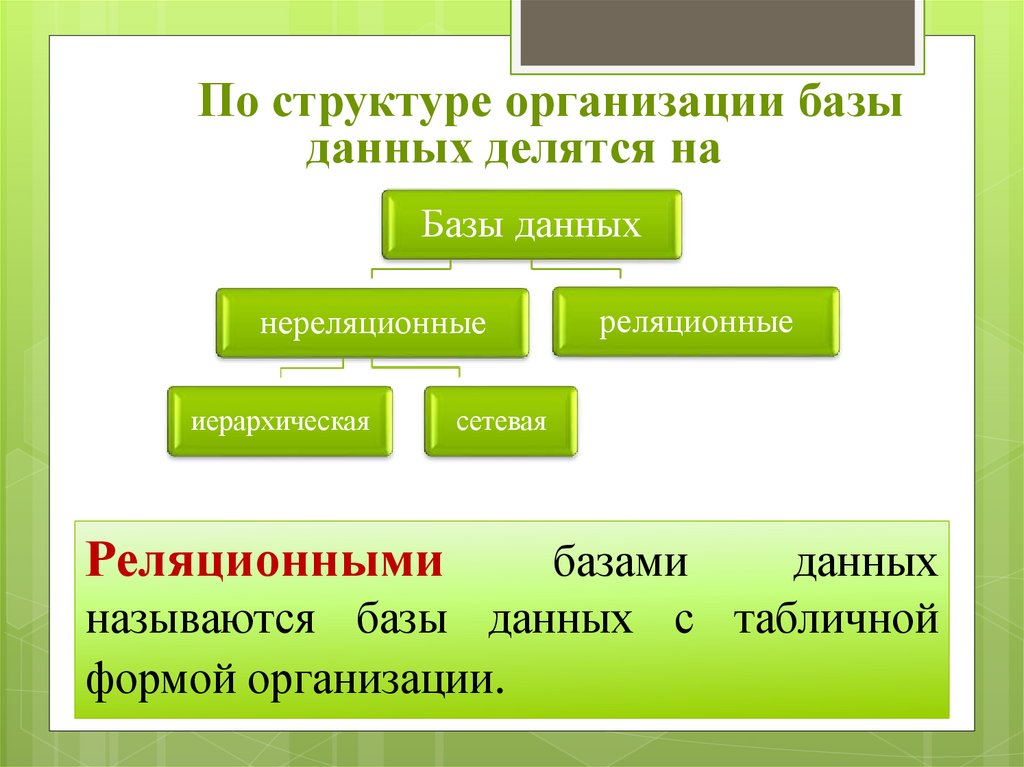 По структуре организации базы данных делятся на

Базы данных

нереляционные

реляционные

иерархическая

сетевая

Реляционными базами данных называются базы данных с табличной формой организации.